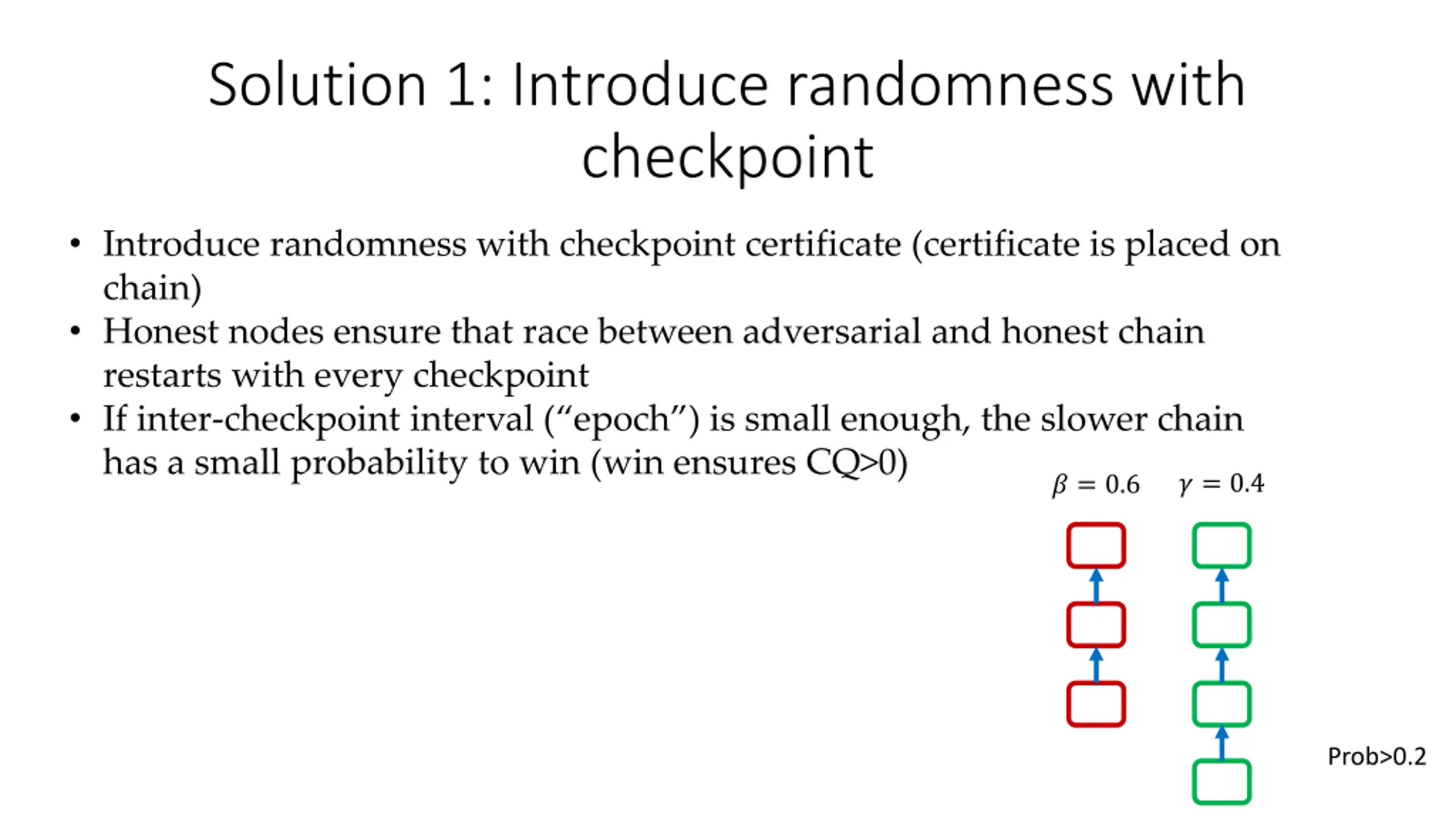 Solution 1: Introduce randomness with checkpoint

• Introduce randomness with checkpoint certificate (certificate is placed on chain)
• Honest nodes ensure that race between adversarial and honest chain restarts with every checkpoint
• If inter-checkpoint interval (“epoch”) is small enough, the slower chain has a small probability to win (win ensures CQ>0)

$\beta = 0.6$ $\gamma = 0.4$

Prob>0.2